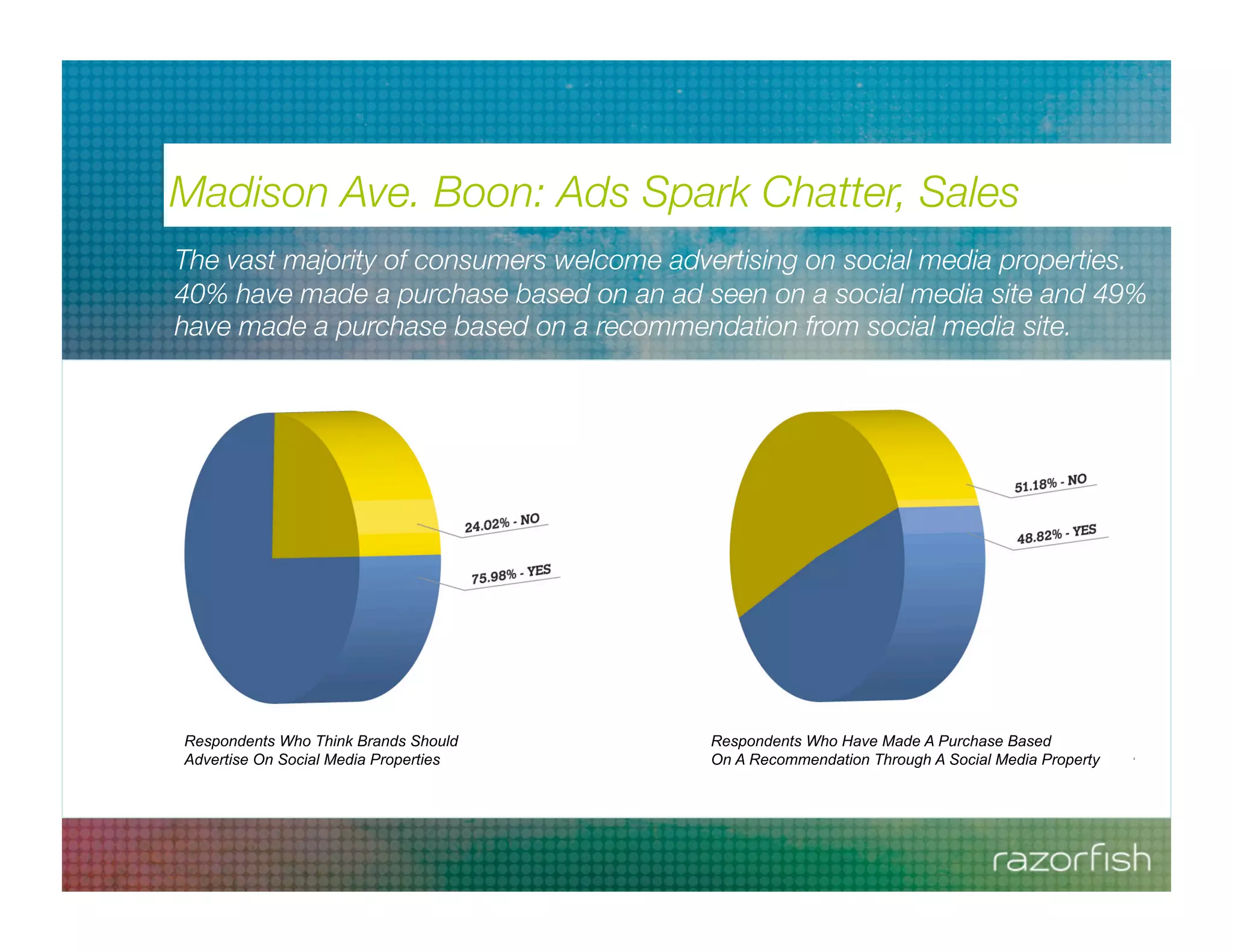 Madison Ave. Boon: Ads Spark Chatter, Sales

The vast majority of consumers welcome advertising on social media properties. 40% have made a purchase based on an ad seen on a social media site and 49% have made a purchase based on a recommendation from social media site.

24.02% - NO

75.98% - YES

Respondents Who Think Brands Should Advertise On Social Media Properties

51.18% - NO

48.82% - YES

Respondents Who Have Made A Purchase Based On A Recommendation Through A Social Media Property

razorfish